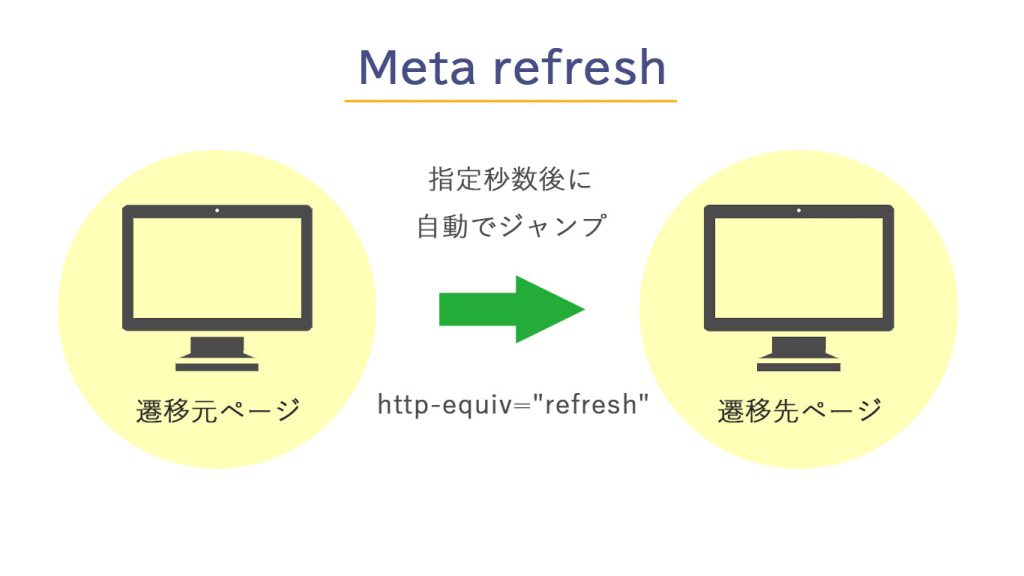 Meta refresh

指定秒数後に
自動でジャンプ

遷移元ページ

http-equiv="refresh"

遷移先ページ